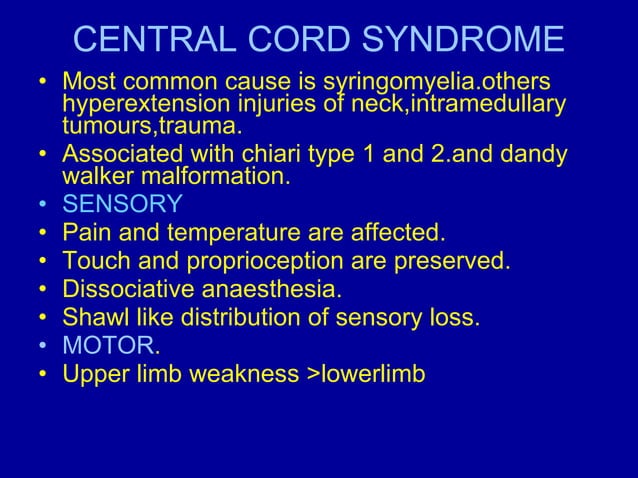 CENTRAL CORD SYNDROME

• Most common cause is syringomyelia.others hyperextension injuries of neck,intramedullary tumours,trauma.
• Associated with chiari type 1 and 2.and dandy walker malformation.
• SENSORY
• Pain and temperature are affected.
• Touch and proprioception are preserved.
• Dissociative anaesthesia.
• Shawl like distribution of sensory loss.
• MOTOR.
• Upper limb weakness >lowerlimb